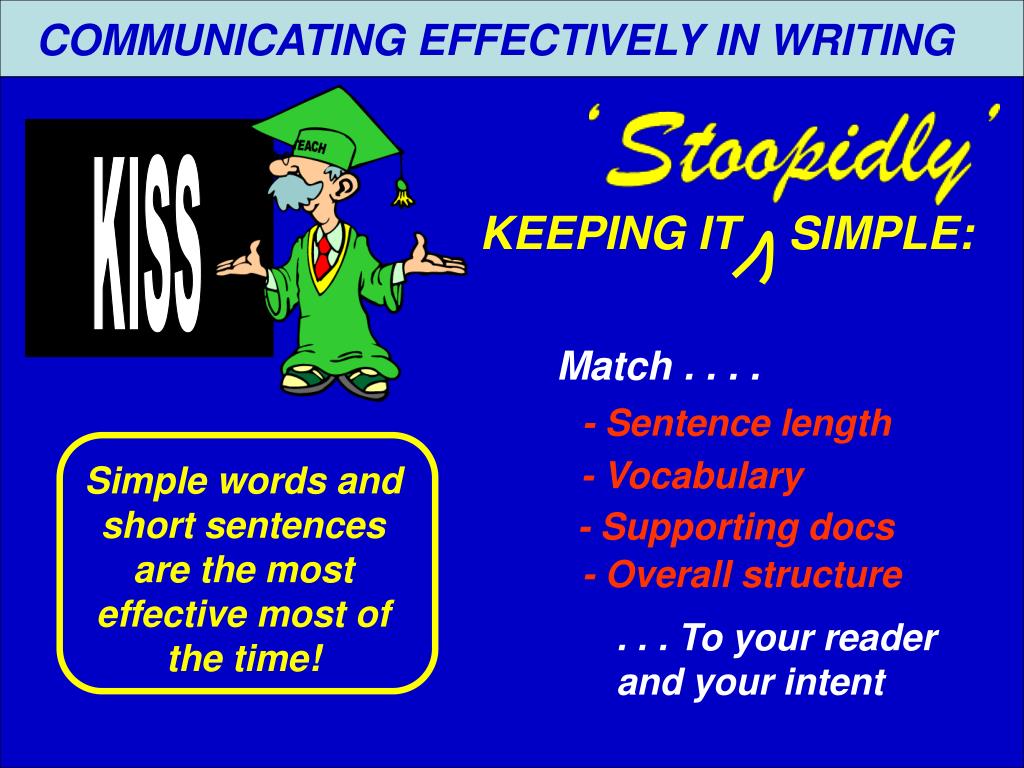 COMMUNICATING EFFECTIVELY IN WRITING

KISS

TEACH

'Stoopidly'

KEEPING IT SIMPLE:

Match . . . .

- Sentence length
- Vocabulary
- Supporting docs
- Overall structure

. . . To your reader and your intent

Simple words and short sentences are the most effective most of the time!